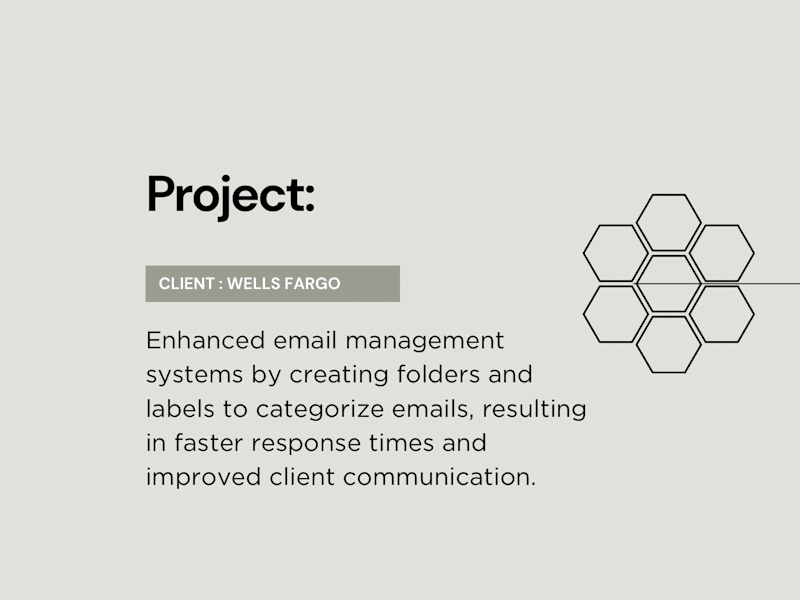 Project:

CLIENT : WELLS FARGO

Enhanced email management systems by creating folders and labels to categorize emails, resulting in faster response times and improved client communication.